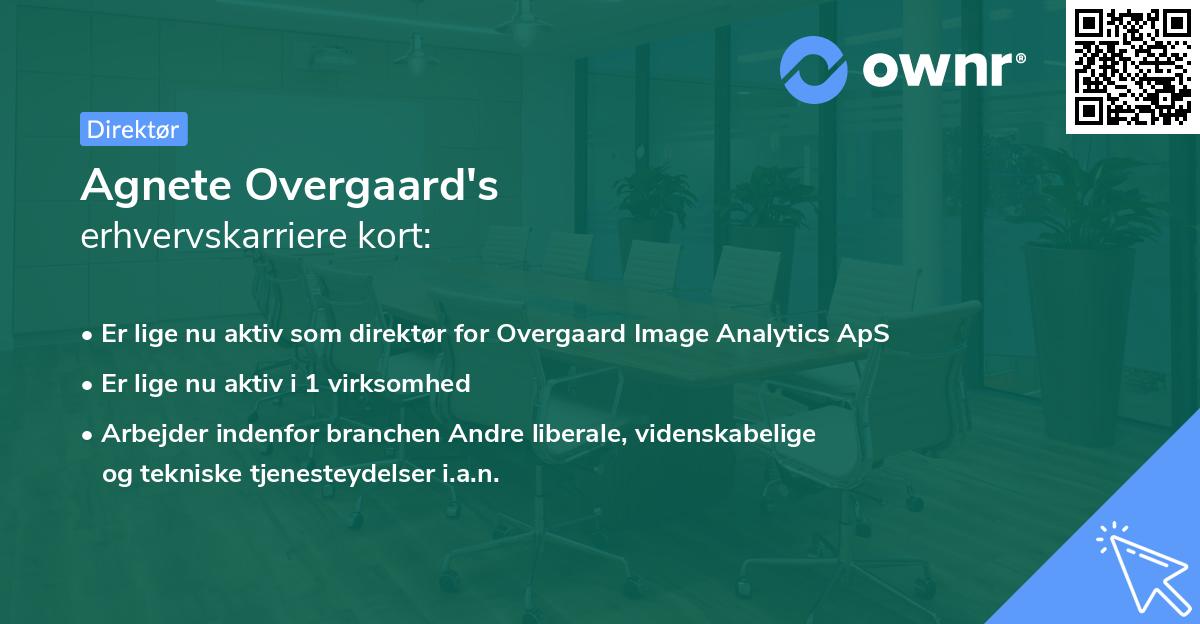 ownr®

Direktør

Agnete Overgaard's
erhvervskarriere kort:

• Er lige nu aktiv som direktør for Overgaard Image Analytics ApS
• Er lige nu aktiv i 1 virksomhed
• Arbejder indenfor branchen Andre liberale, videnskabelige og tekniske tjenesteydelser i.a.n.